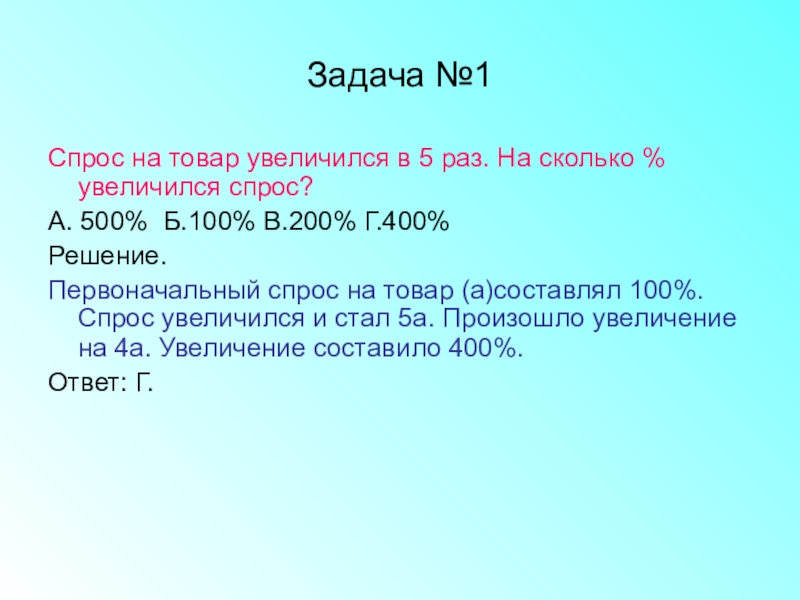 Задача №1

Спрос на товар увеличился в 5 раз. На сколько % увеличился спрос?

А. 500%  Б.100% В.200% Г.400%

Решение.

Первоначальный спрос на товар (а)составлял 100%. Спрос увеличился и стал 5а. Произошло увеличение на 4а. Увеличение составило 400%.

Ответ: Г.